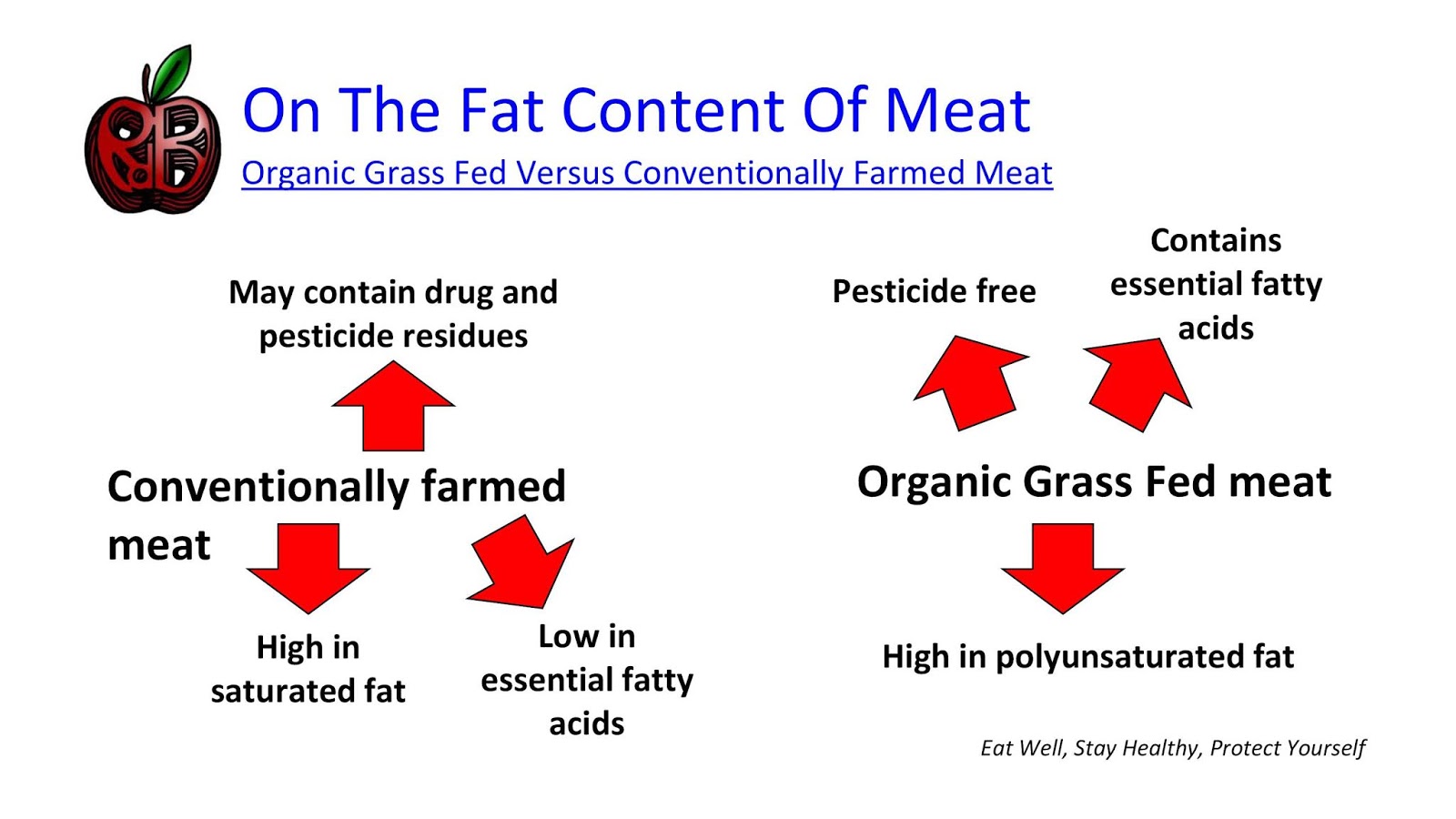 RB

On The Fat Content Of Meat

Organic Grass Fed Versus Conventionally Farmed Meat

May contain drug and pesticide residues

Conventionally farmed meat

High in saturated fat

Low in essential fatty acids

Pesticide free

Contains essential fatty acids

Organic Grass Fed meat

High in polyunsaturated fat

Eat Well, Stay Healthy, Protect Yourself